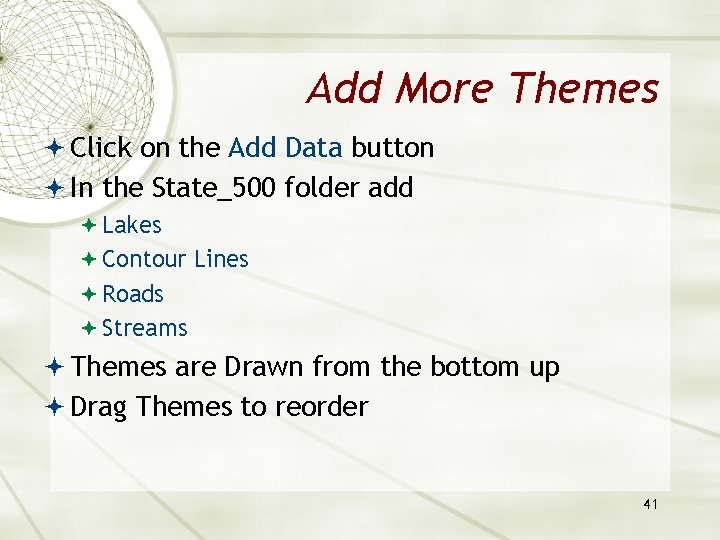 Add More Themes

Click on the Add Data button

In the State_500 folder add

Lakes

Contour Lines

Roads

Streams

Themes are Drawn from the bottom up

Drag Themes to reorder

41